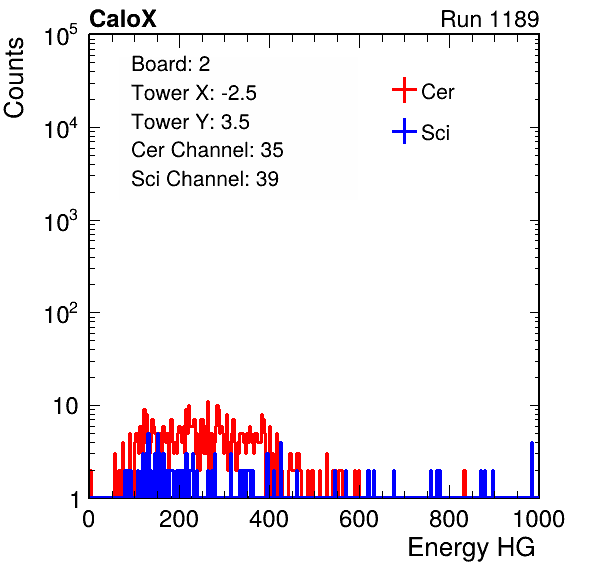 CaloX

Run 1189

Counts

$10^5$

$10^4$

$10^3$

$10^2$

10

1

Board: 2

Tower X: -2.5

Tower Y: 3.5

Cer Channel: 35

Sci Channel: 39

Cer

Sci

0 200 400 600 800 1000

Energy HG